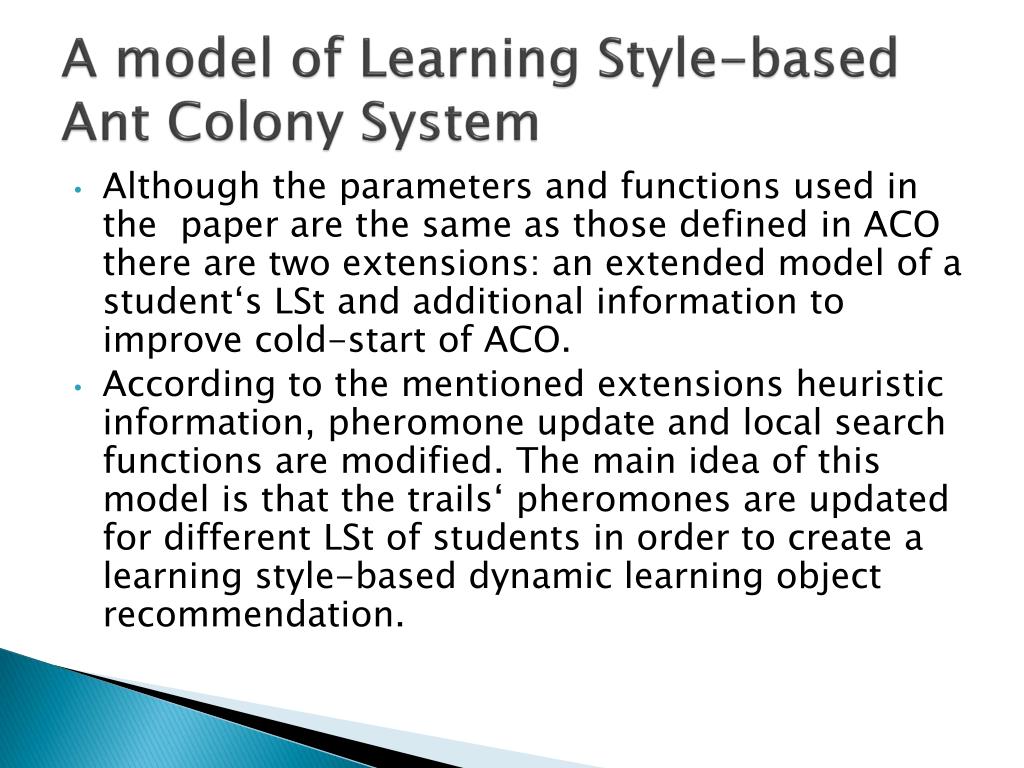 A model of Learning Style-based Ant Colony System

• Although the parameters and functions used in the paper are the same as those defined in ACO there are two extensions: an extended model of a student‘s LSt and additional information to improve cold-start of ACO.
• According to the mentioned extensions heuristic information, pheromone update and local search functions are modified. The main idea of this model is that the trails‘ pheromones are updated for different LSt of students in order to create a learning style-based dynamic learning object recommendation.